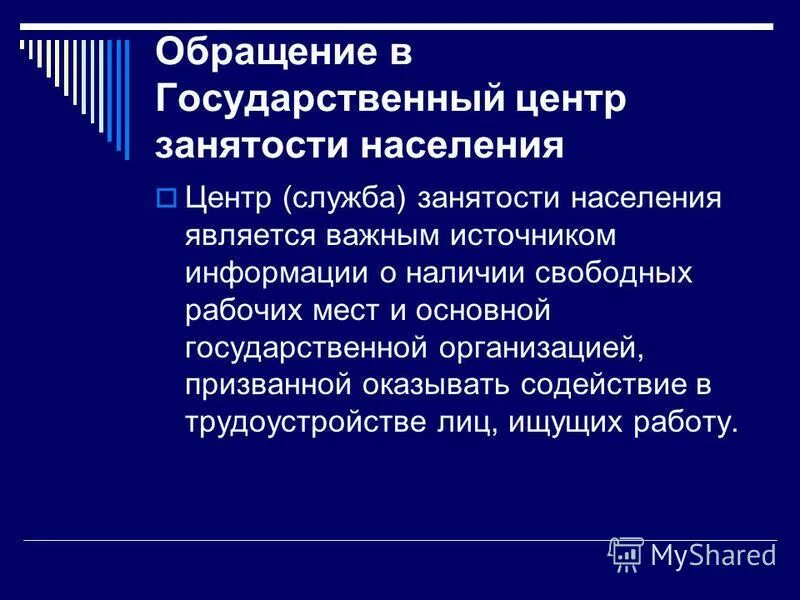 Обращение в Государственный центр занятости населения

Центр (служба) занятости населения является важным источником информации о наличии свободных рабочих мест и основной государственной организацией, призванной оказывать содействие в трудоустройстве лиц, ищущих работу.

MyShared